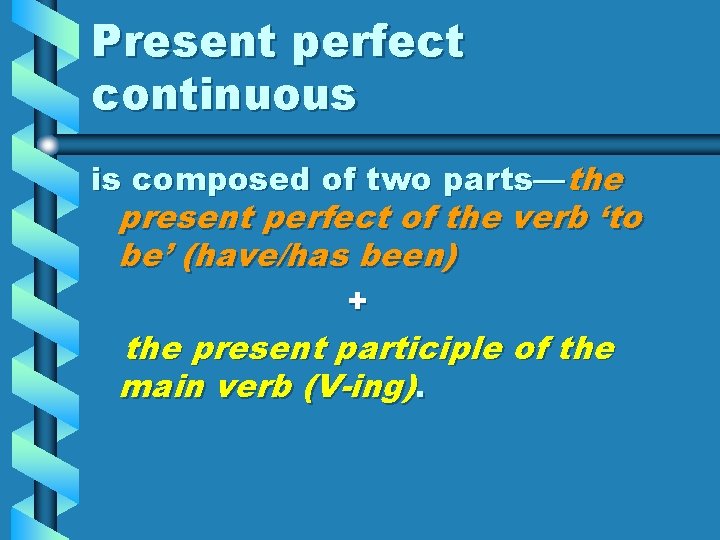 Present perfect continuous

is composed of two parts—the present perfect of the verb ‘to be’ (have/has been)

+

the present participle of the main verb (V-ing).